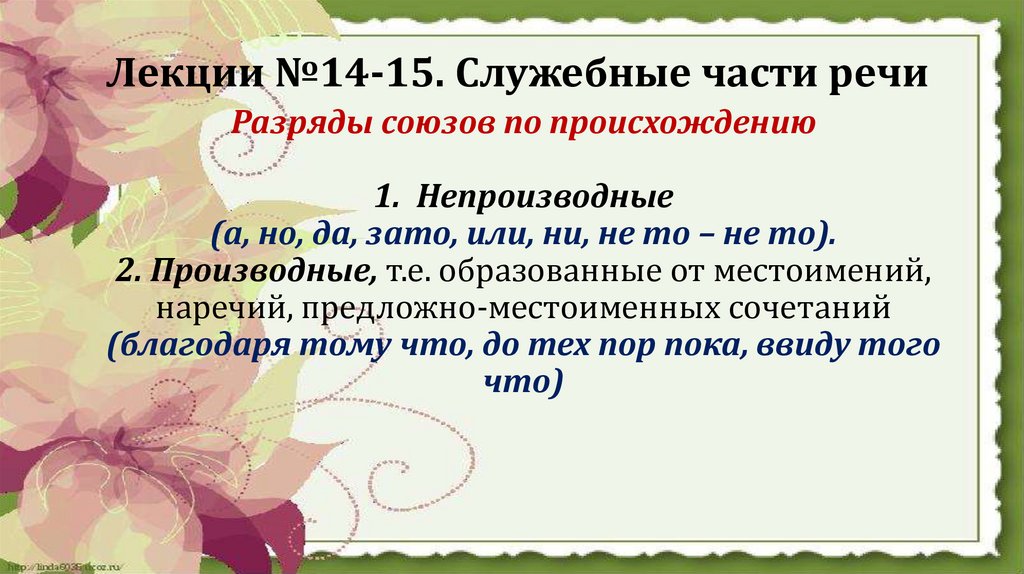 Лекции №14-15. Служебные части речи

Разряды союзов по происхождению

1. Непроизводные
(а, но, да, зато, или, ни, не то – не то).
2. Производные, т.е. образованные от местоимений, наречий, предложно-местоименных сочетаний (благодаря тому что, до тех пор пока, ввиду того что)

http://linda6035.ucoz.ru